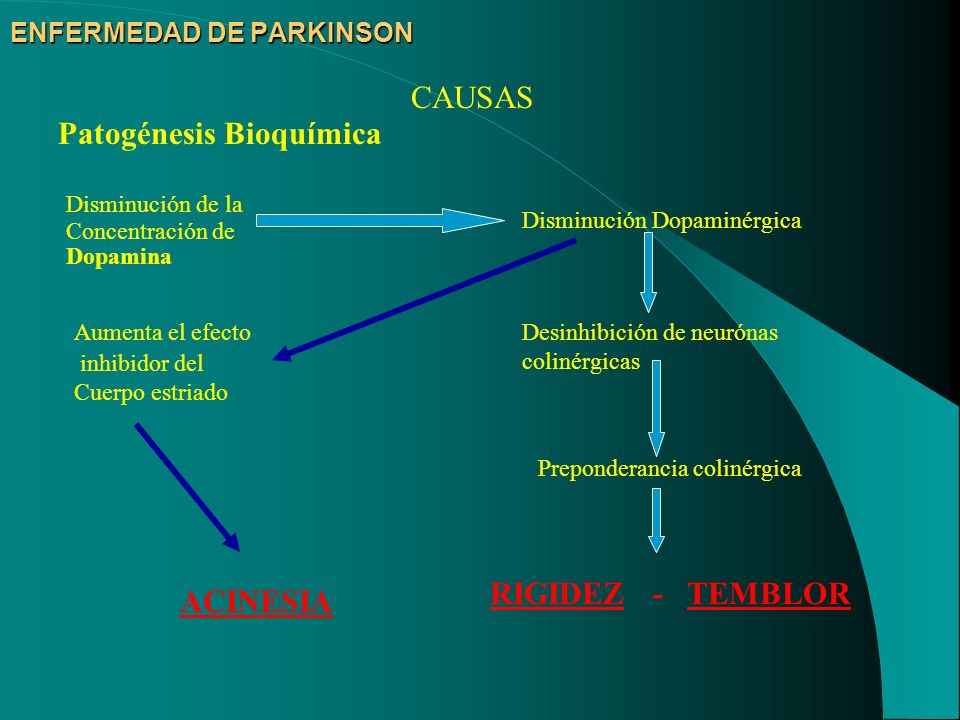 ENFERMEDAD DE PARKINSON

CAUSAS

Patogénesis Bioquímica

Disminución de la Concentración de Dopamina

Disminución Dopaminérgica

Aumenta el efecto inhibidor del Cuerpo estriado

Desinhibición de neurónas colinérgicas

Preponderancia colinérgica

ACINESIA

RIGIDEZ - TEMBLOR